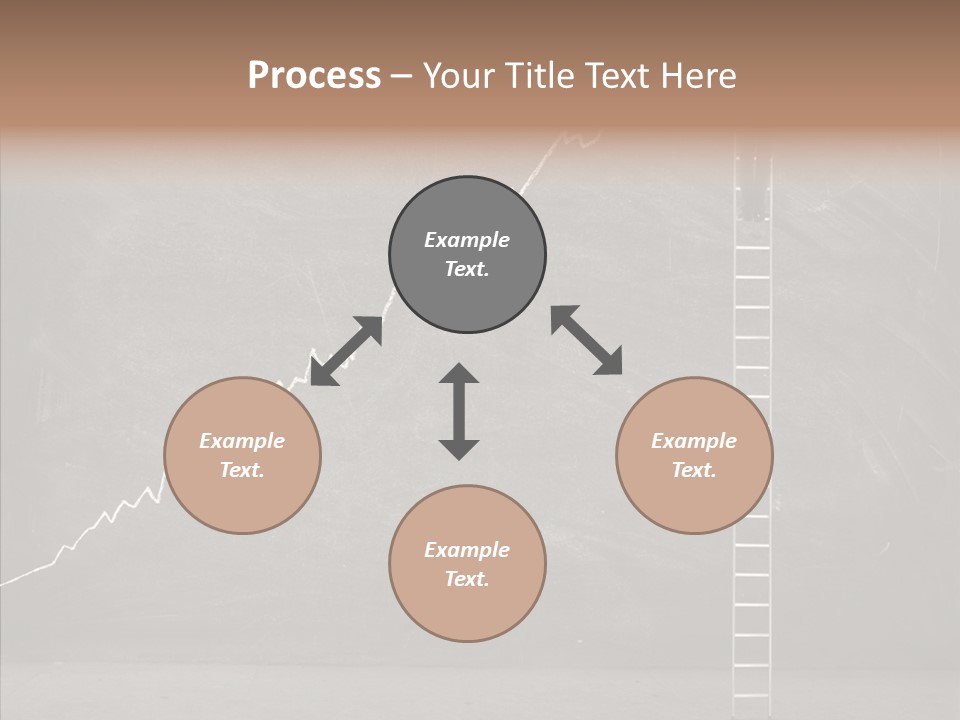 Process – Your Title Text Here

Example Text.

Example Text.

Example Text.

Example Text.